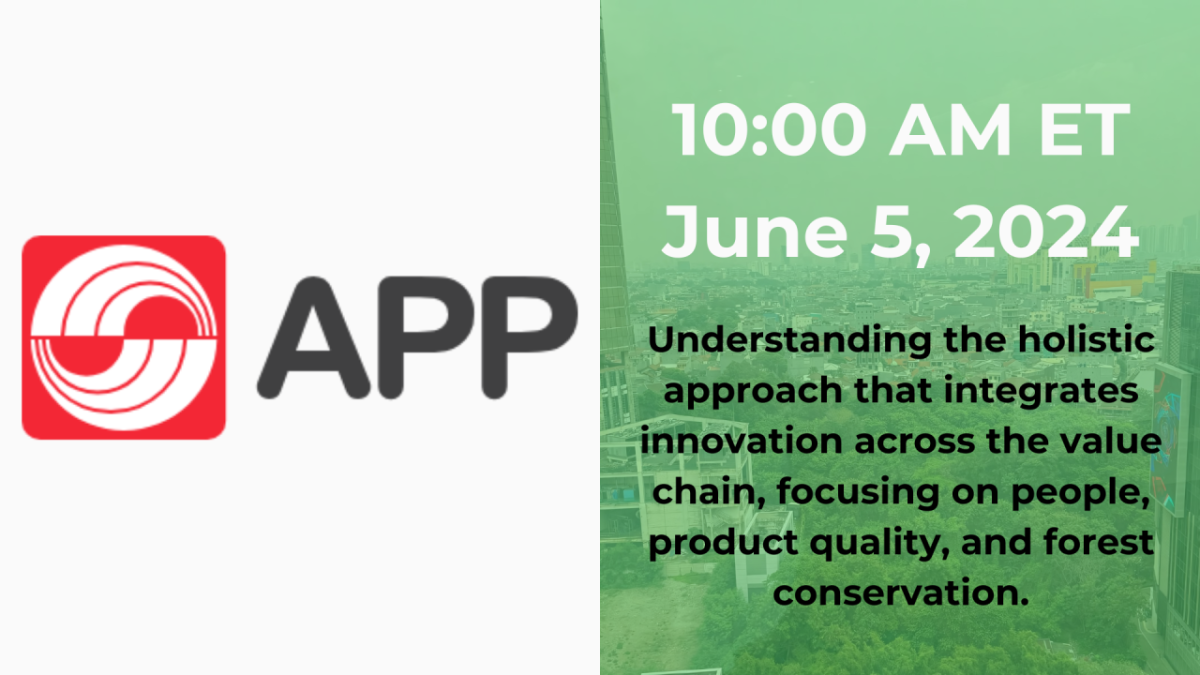 APP

10:00 AM ET
June 5, 2024

Understanding the holistic approach that integrates innovation across the value chain, focusing on people, product quality, and forest conservation.